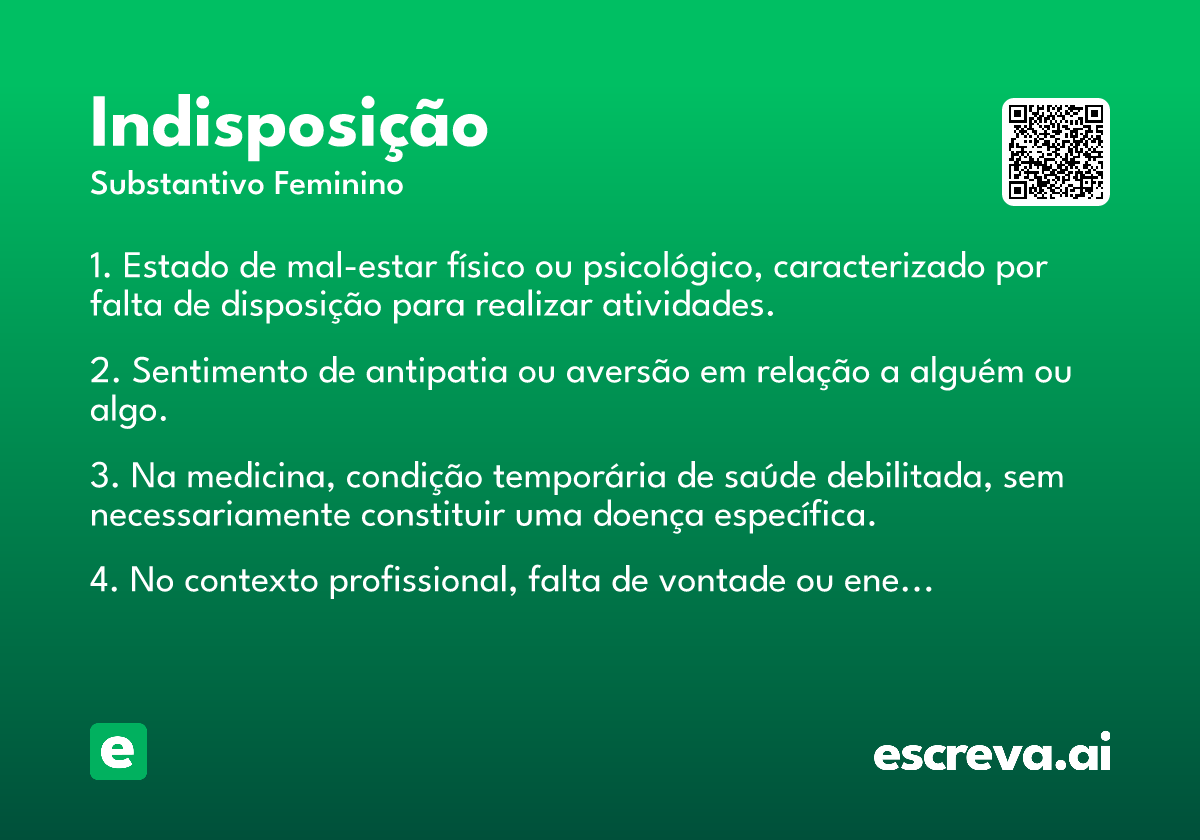 Indisposição
Substantivo Feminino

1. Estado de mal-estar físico ou psicológico, caracterizado por falta de disposição para realizar atividades.

2. Sentimento de antipatia ou aversão em relação a alguém ou algo.

3. Na medicina, condição temporária de saúde debilitada, sem necessariamente constituir uma doença específica.

4. No contexto profissional, falta de vontade ou ene...

e

escreva.ai